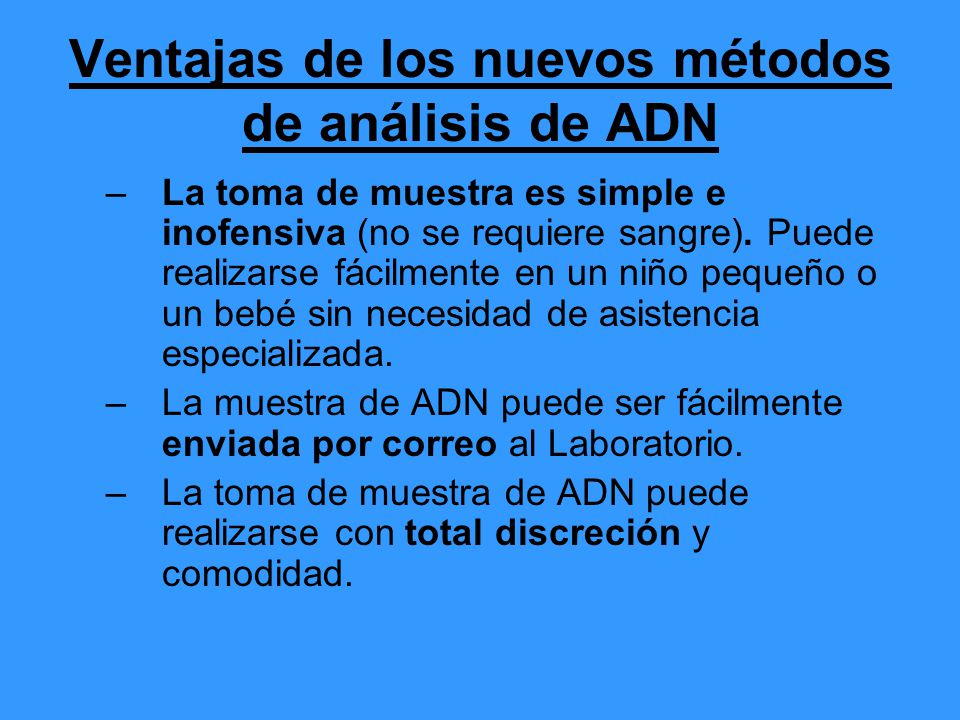 Ventajas de los nuevos métodos de análisis de ADN

– La toma de muestra es simple e inofensiva (no se requiere sangre). Puede realizarse fácilmente en un niño pequeño o un bebé sin necesidad de asistencia especializada.

– La muestra de ADN puede ser fácilmente enviada por correo al Laboratorio.

– La toma de muestra de ADN puede realizarse con total discreción y comodidad.